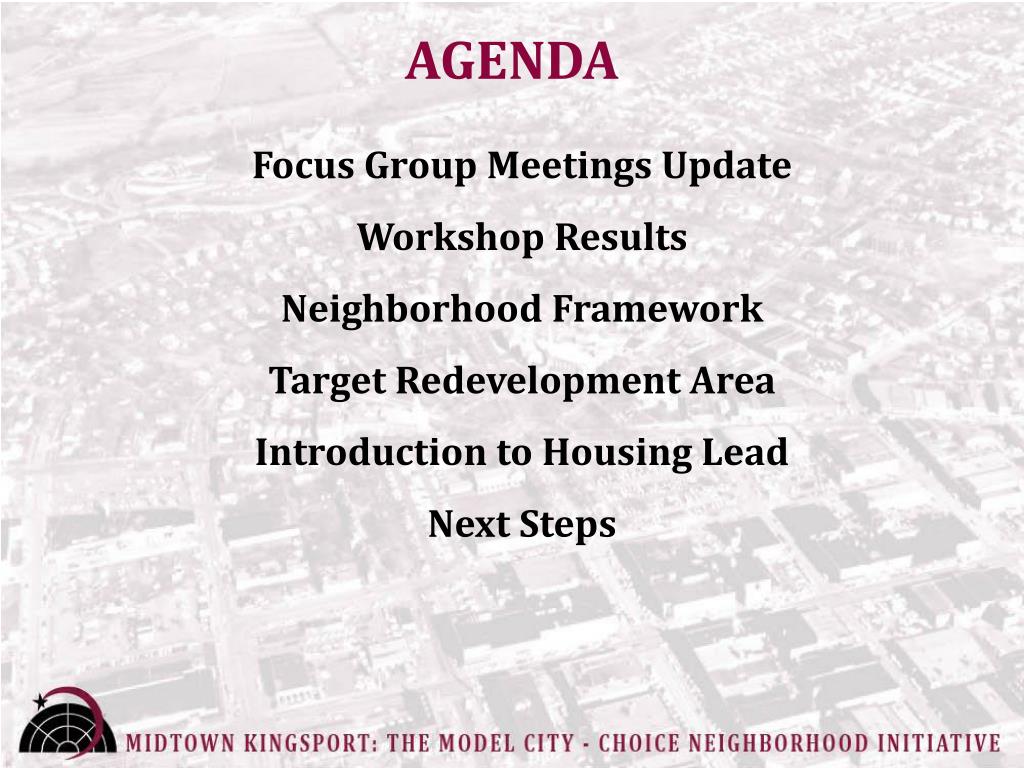 AGENDA

Focus Group Meetings Update

Workshop Results

Neighborhood Framework

Target Redevelopment Area

Introduction to Housing Lead

Next Steps

MIDTOWN KINGSPORT: THE MODEL CITY - CHOICE NEIGHBORHOOD INITIATIVE